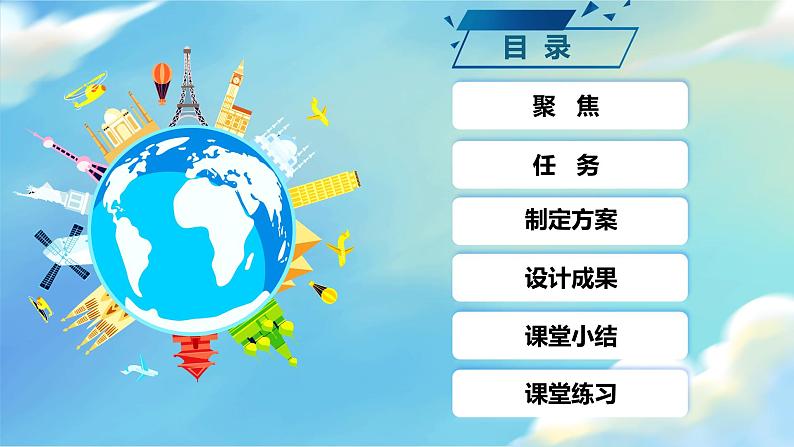 目 录

聚 焦

任 务

制定方案

设计成果

课堂小结

课堂练习